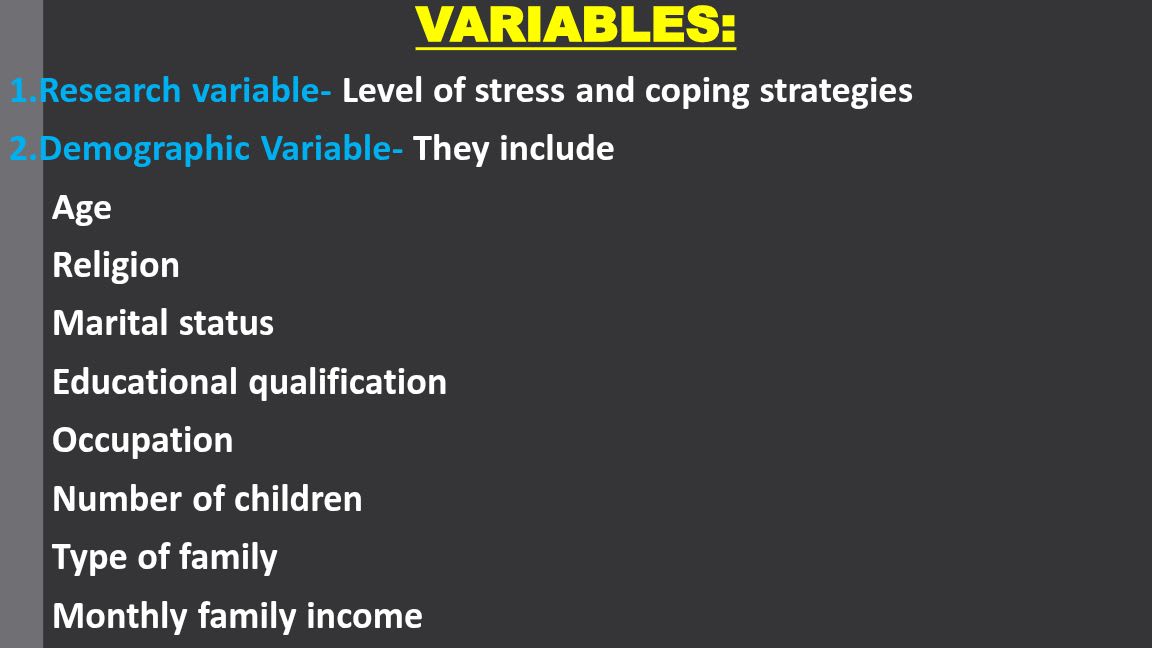 VARIABLES:

1.Research variable- Level of stress and coping strategies

2.Demographic Variable- They include

Age

Religion

Marital status

Educational qualification

Occupation

Number of children

Type of family

Monthly family income